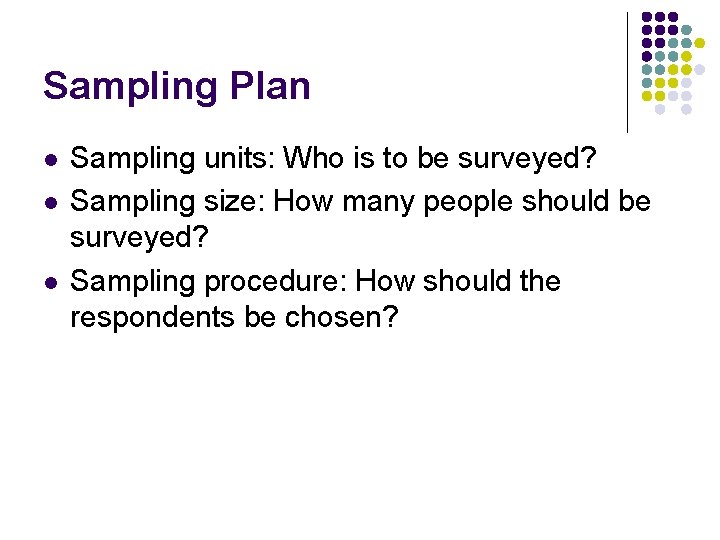 Sampling Plan

- Sampling units: Who is to be surveyed?
- Sampling size: How many people should be surveyed?
- Sampling procedure: How should the respondents be chosen?